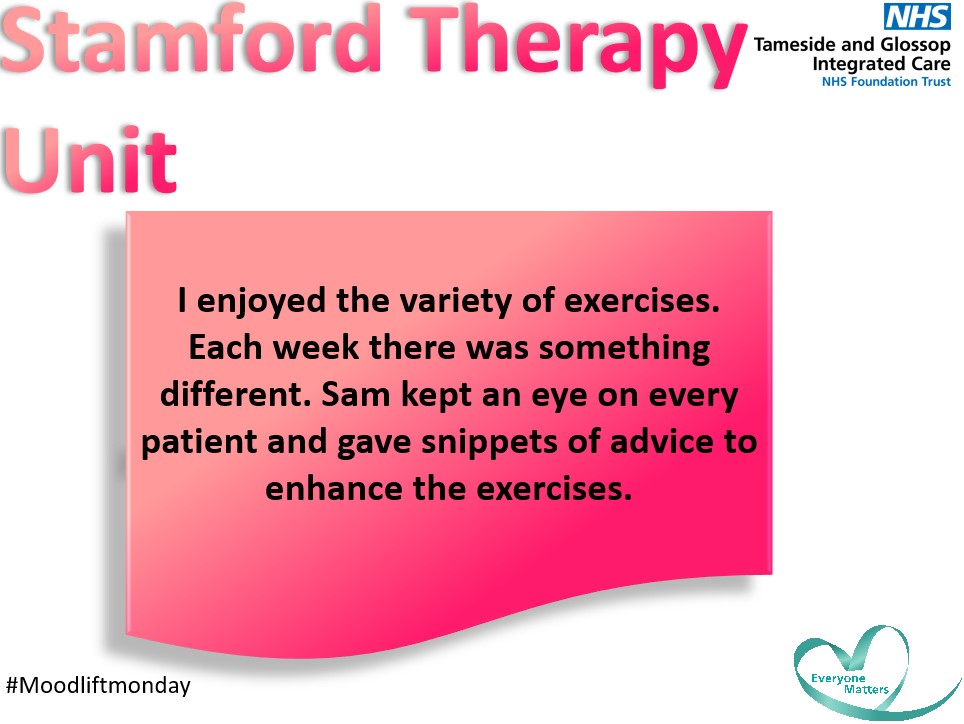 Stamford Therapy Unit

NHS
Tameside and Glossop Integrated Care
NHS Foundation Trust

I enjoyed the variety of exercises. Each week there was something different. Sam kept an eye on every patient and gave snippets of advice to enhance the exercises.

#Moodliftmonday

Everyone Matters